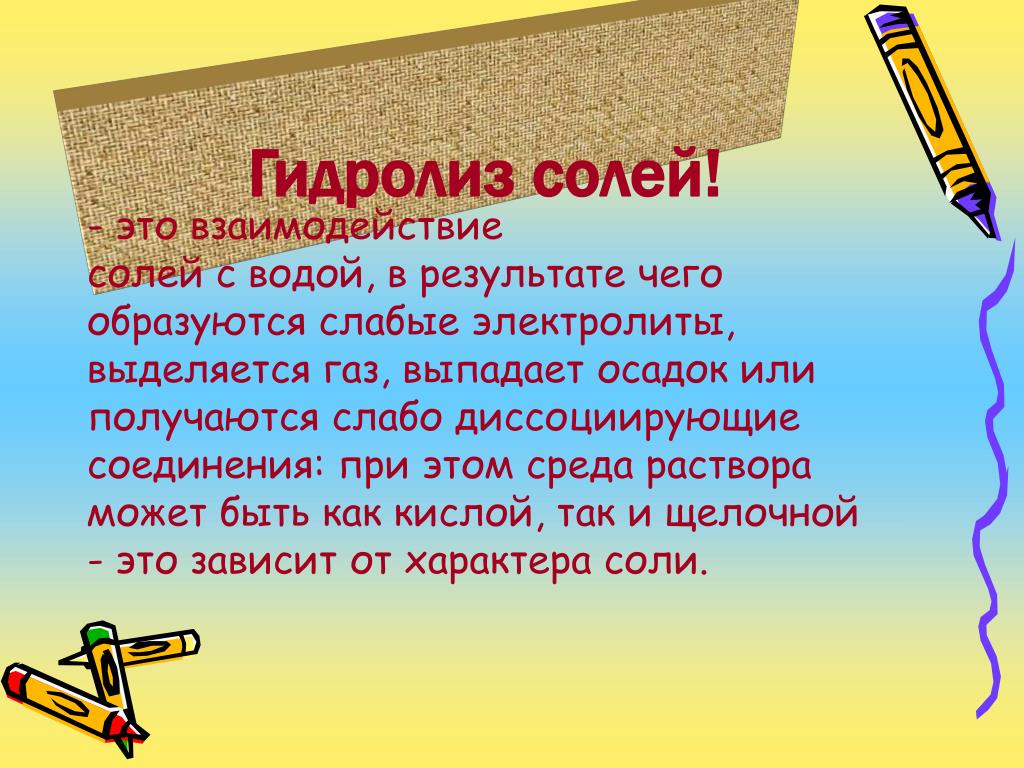 Гидролиз солей!

- это взаимодействие солей с водой, в результате чего образуются слабые электролиты, выделяется газ, выпадает осадок или получаются слабо диссоциирующие соединения: при этом среда раствора может быть как кислой, так и щелочной - это зависит от характера соли.